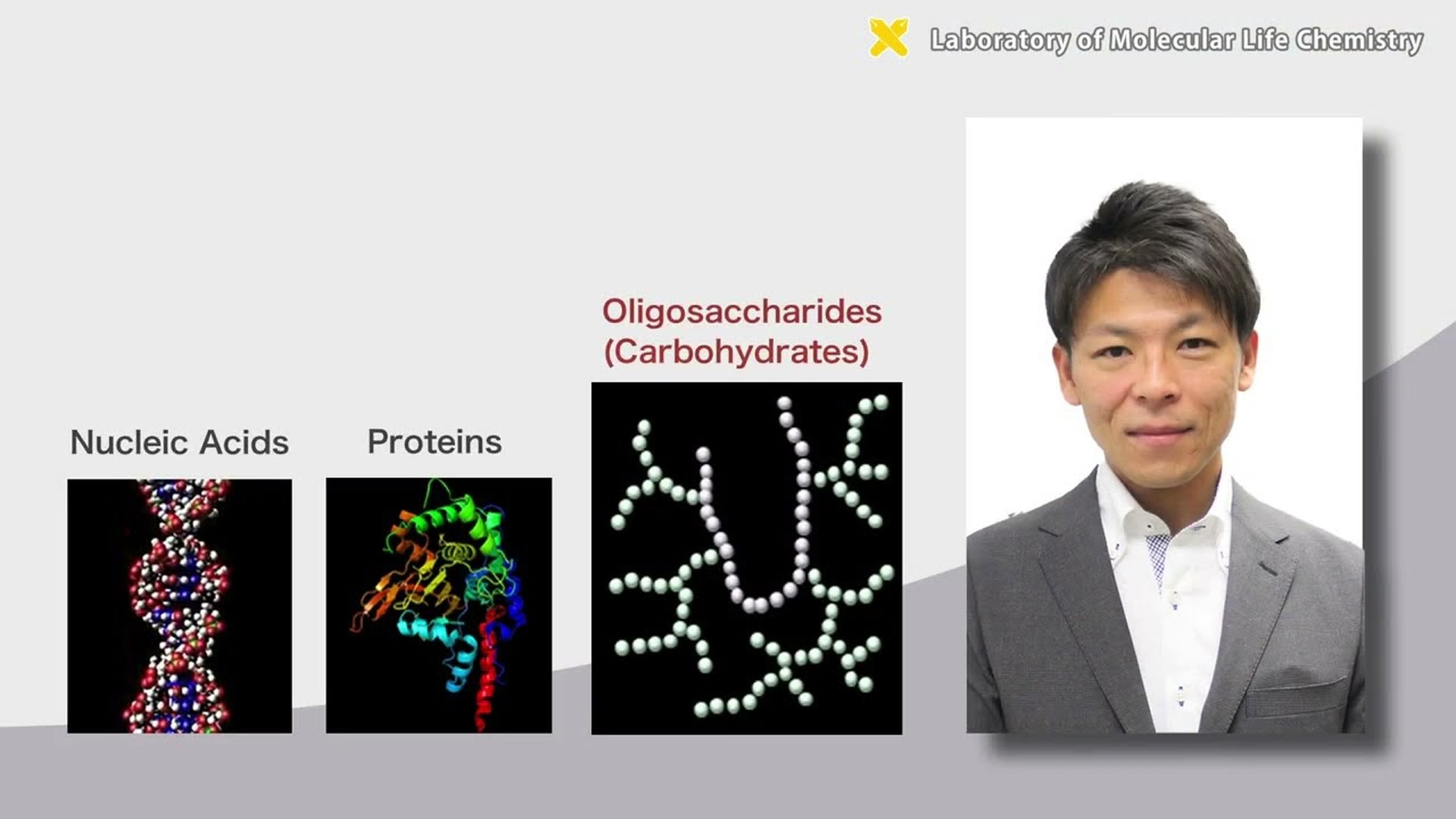 Laboratory of Molecular Life Chemistry

Nucleic Acids

Proteins

Oligosaccharides (Carbohydrates)